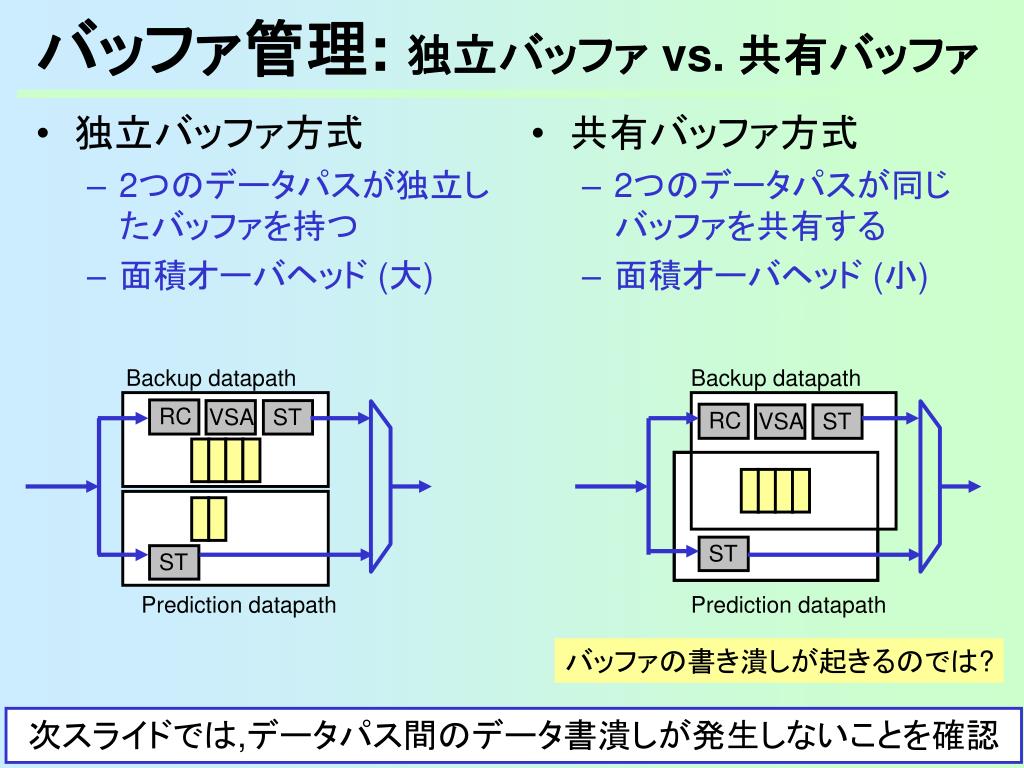 バッファ管理: 独立バッファ vs. 共有バッファ

• 独立バッファ方式
– 2つのデータパスが独立したバッファを持つ
– 面積オーバヘッド (大)

Backup datapath
RC VSA ST
ST
Prediction datapath

• 共有バッファ方式
– 2つのデータパスが同じバッファを共有する
– 面積オーバヘッド (小)

Backup datapath
RC VSA ST
ST
Prediction datapath

バッファの書き潰しが起きるのでは?

次スライドでは,データパス間のデータ書潰しが発生しないことを確認